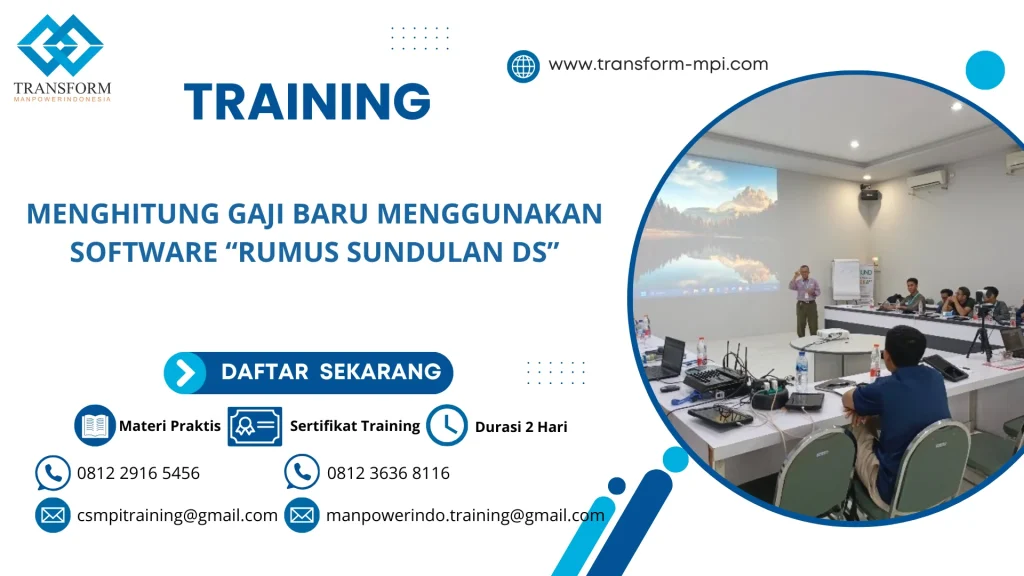 TRANSFORM
MANPOWERINDONESIA

www.transform-mpi.com

TRAINING

MENGHITUNG GAJI BARU MENGGUNAKAN SOFTWARE “RUMUS SUNDULAN DS”

DAFTAR SEKARANG

Materi Praktis
Sertifikat Training
Durasi 2 Hari

0812 2916 5456
0812 3636 8116

csmpitraining@gmail.com
manpowerindo.training@gmail.com